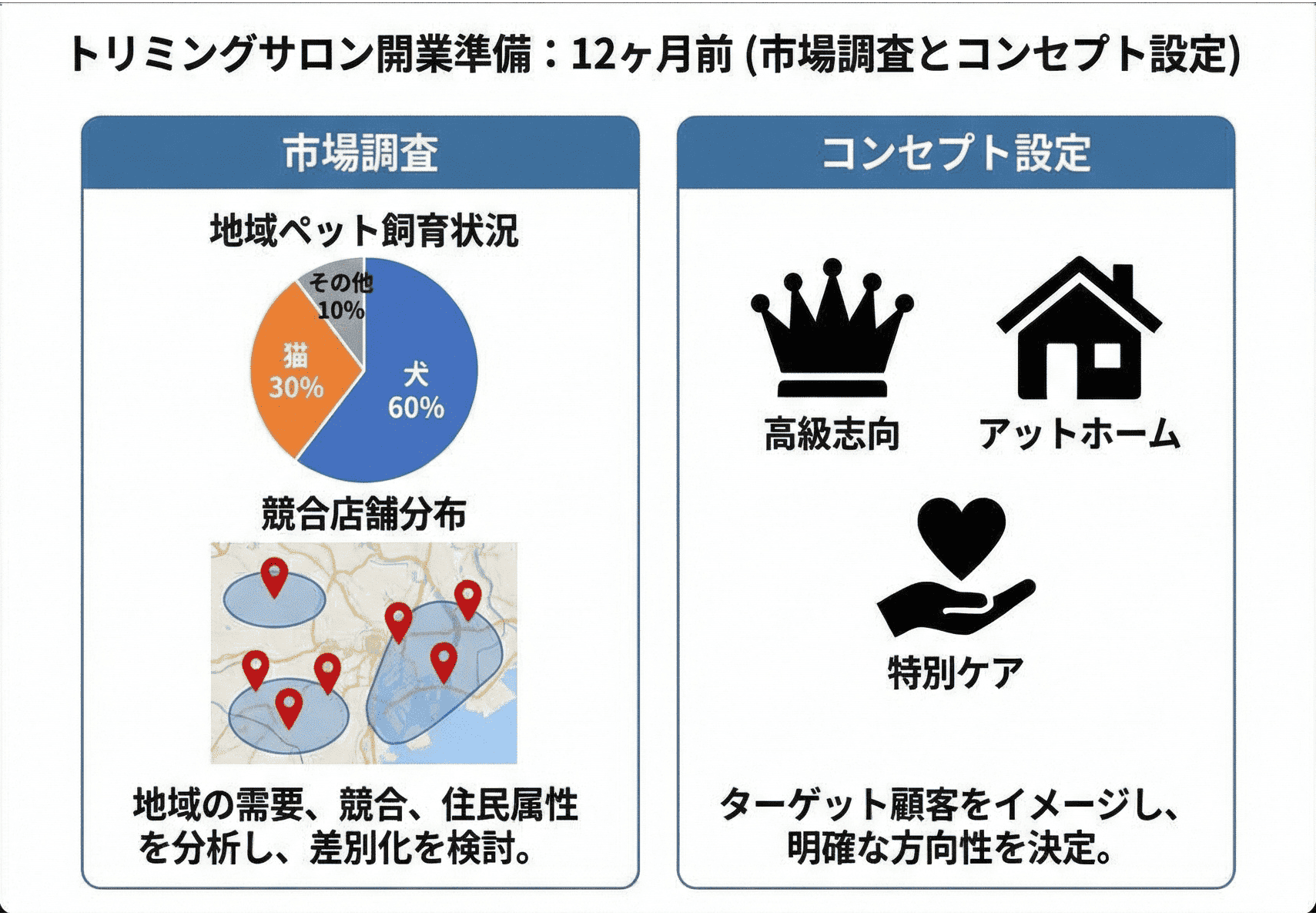 トリミングサロン開業準備：12ヶ月前 (市場調査とコンセプト設定)

市場調査

地域ペット飼育状況

その他 10%
猫 30%
犬 60%

競合店舗分布

地域の需要、競合、住民属性を分析し、差別化を検討。

コンセプト設定

高級志向
アットホーム
特別ケア

ターゲット顧客をイメージし、明確な方向性を決定。